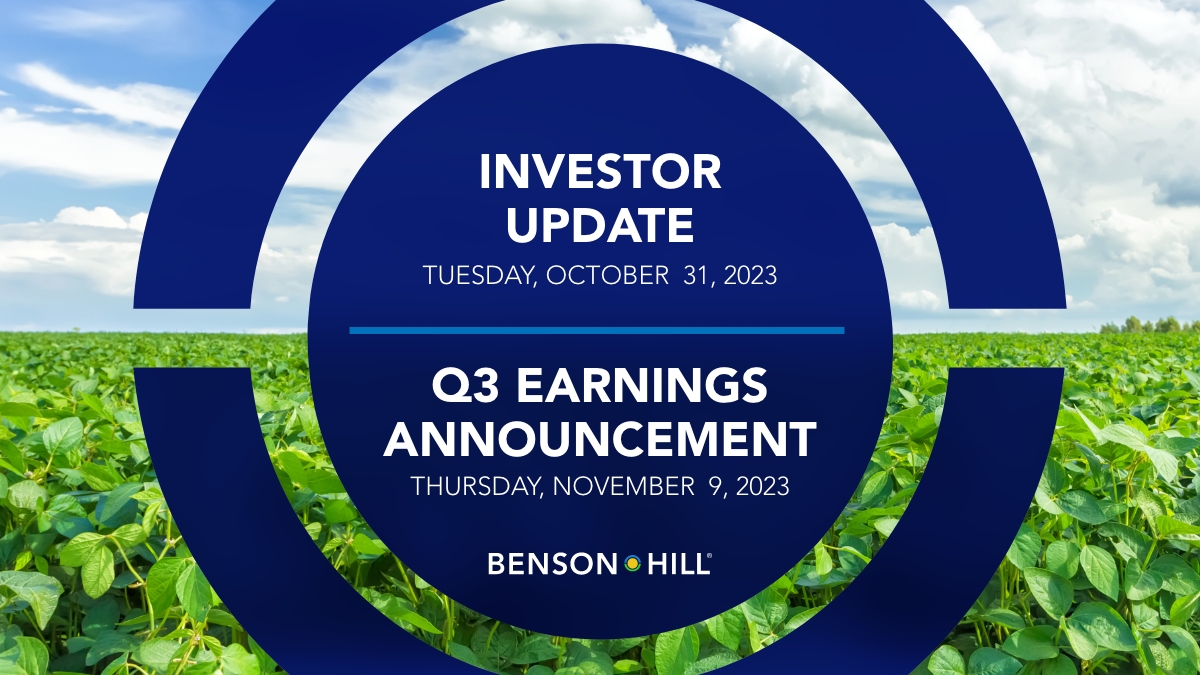 INVESTOR UPDATE
TUESDAY, OCTOBER 31, 2023

Q3 EARNINGS ANNOUNCEMENT
THURSDAY, NOVEMBER 9, 2023

BENSON HILL®